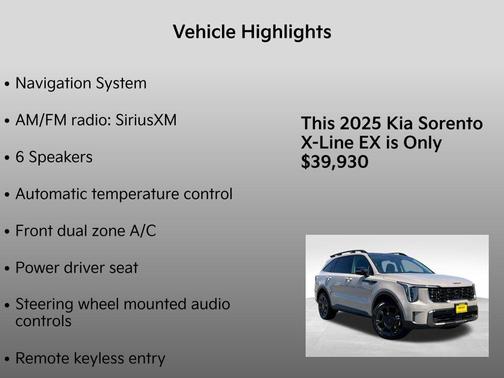 Vehicle Highlights

• Navigation System

• AM/FM radio: SiriusXM

• 6 Speakers

• Automatic temperature control

• Front dual zone A/C

• Power driver seat

• Steering wheel mounted audio controls

• Remote keyless entry

This 2025 Kia Sorento X-Line EX is Only $39,930